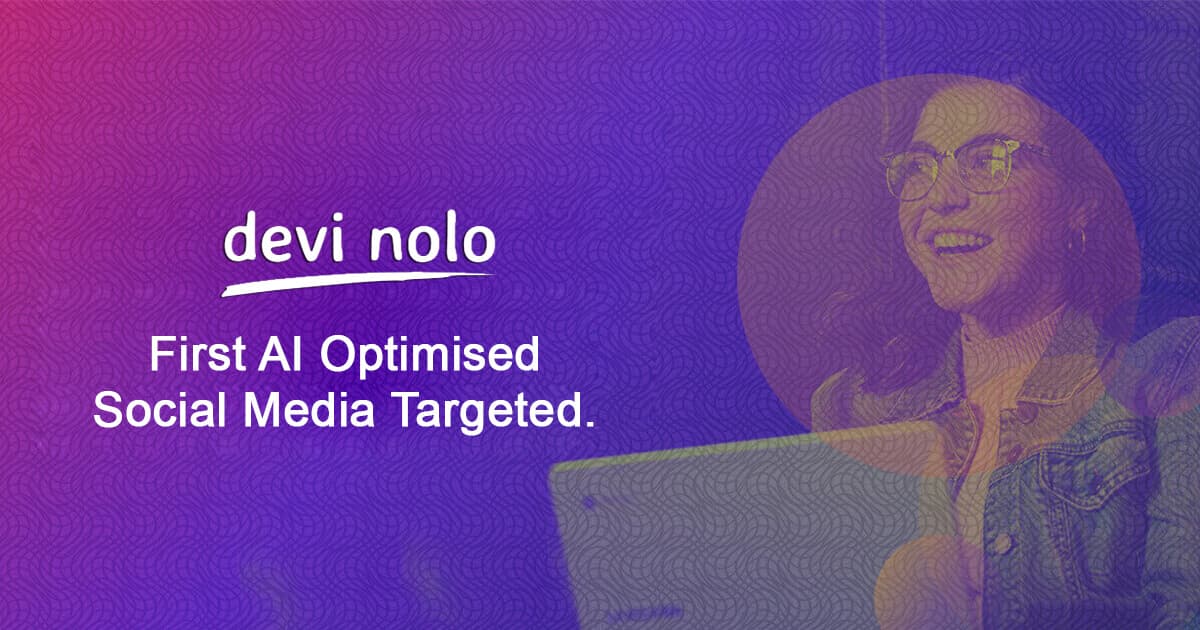 devi nolo

First AI Optimised
Social Media Targeted.